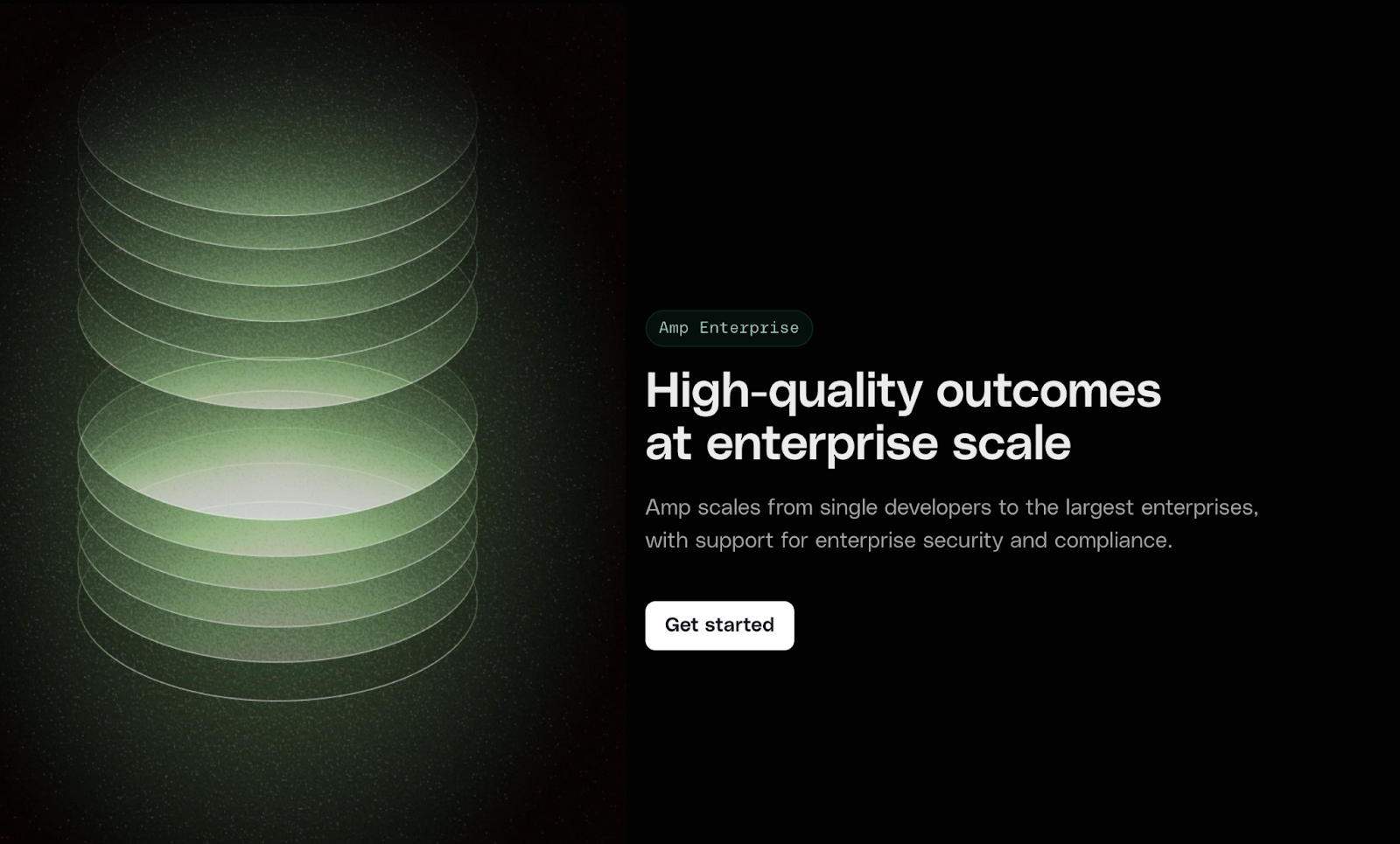 Amp Enterprise

High-quality outcomes at enterprise scale

Amp scales from single developers to the largest enterprises, with support for enterprise security and compliance.

Get started